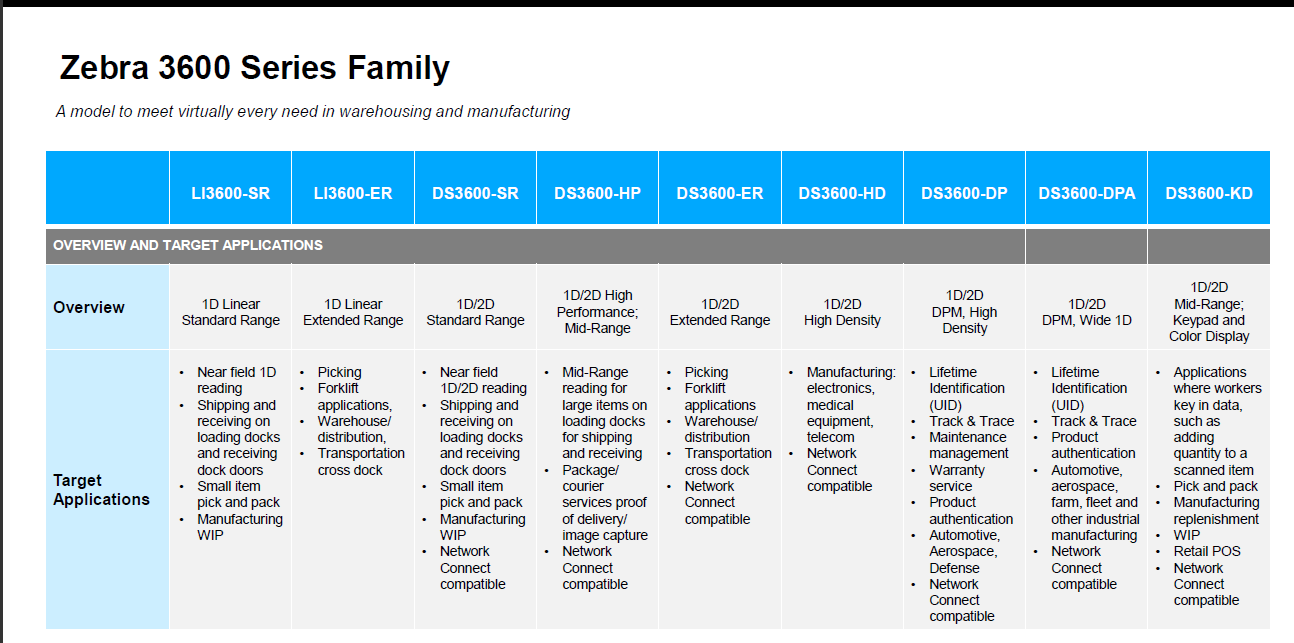 Zebra 3600 Series Family

A model to meet virtually every need in warehousing and manufacturing

| | LI3600-SR | LI3600-ER | DS3600-SR | DS3600-HP | DS3600-ER | DS3600-HD | DS3600-DP | DS3600-DPA | DS3600-KD |
|---|---|---|---|---|---|---|---|---|---|
| OVERVIEW AND TARGET APPLICATIONS | | | | | | | | | |
| Overview | 1D Linear Standard Range | 1D Linear Extended Range | 1D/2D Standard Range | 1D/2D High Performance; Mid-Range | 1D/2D Extended Range | 1D/2D High Density | 1D/2D DPM, High Density | 1D/2D DPM, Wide 1D | 1D/2D Mid-Range; Keypad and Color Display |
| Target Applications | • Near field 1D reading • Shipping and receiving on loading docks and receiving dock doors • Small item pick and pack • Manufacturing WIP | • Picking • Forklift applications, • Warehouse/ distribution, • Transportation cross dock | • Near field 1D/2D reading • Shipping and receiving on loading docks and receiving dock doors • Small item pick and pack • Manufacturing WIP • Network Connect compatible | • Mid-Range reading for large items on loading docks for shipping and receiving • Package/ courier services proof of delivery/ image capture • Network Connect compatible | • Picking • Forklift applications • Warehouse/ distribution • Transportation cross dock • Network Connect compatible | • Manufacturing: electronics, medical equipment, telecom • Network Connect compatible | • Lifetime Identification (UID) • Track & Trace • Maintenance management • Warranty service • Product authentication • Automotive, Aerospace, Defense • Network Connect compatible | • Lifetime Identification (UID) • Track & Trace • Product authentication • Automotive, aerospace, farm, fleet and other industrial manufacturing • Network Connect compatible | • Applications where workers key in data, such as adding quantity to a scanned item • Pick and pack • Manufacturing replenishment • WIP • Retail POS • Network Connect compatible |